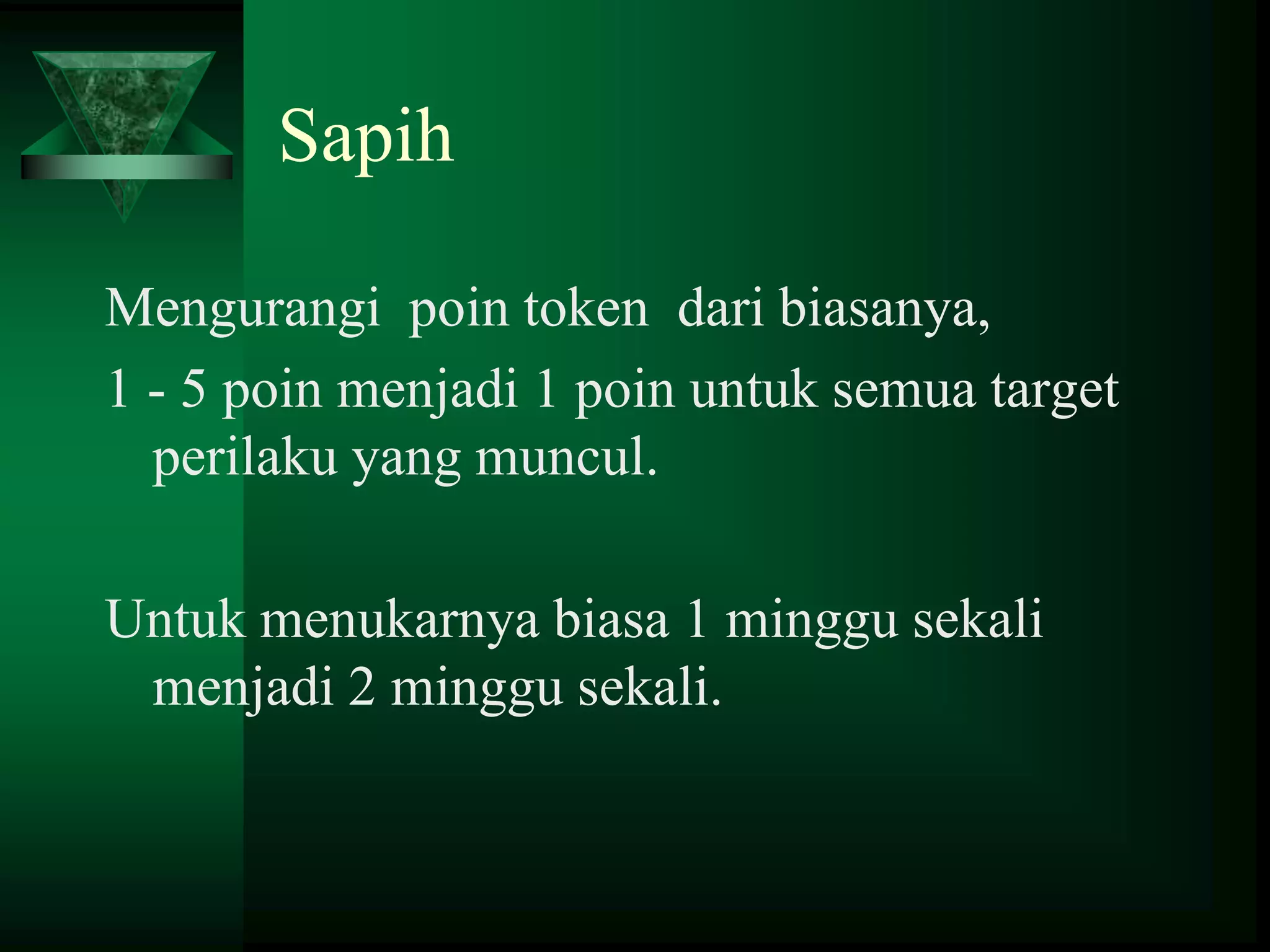 Sapih

Mengurangi  poin token  dari biasanya,

1 - 5 poin menjadi 1 poin untuk semua target perilaku yang muncul.

Untuk menukarnya biasa 1 minggu sekali menjadi 2 minggu sekali.